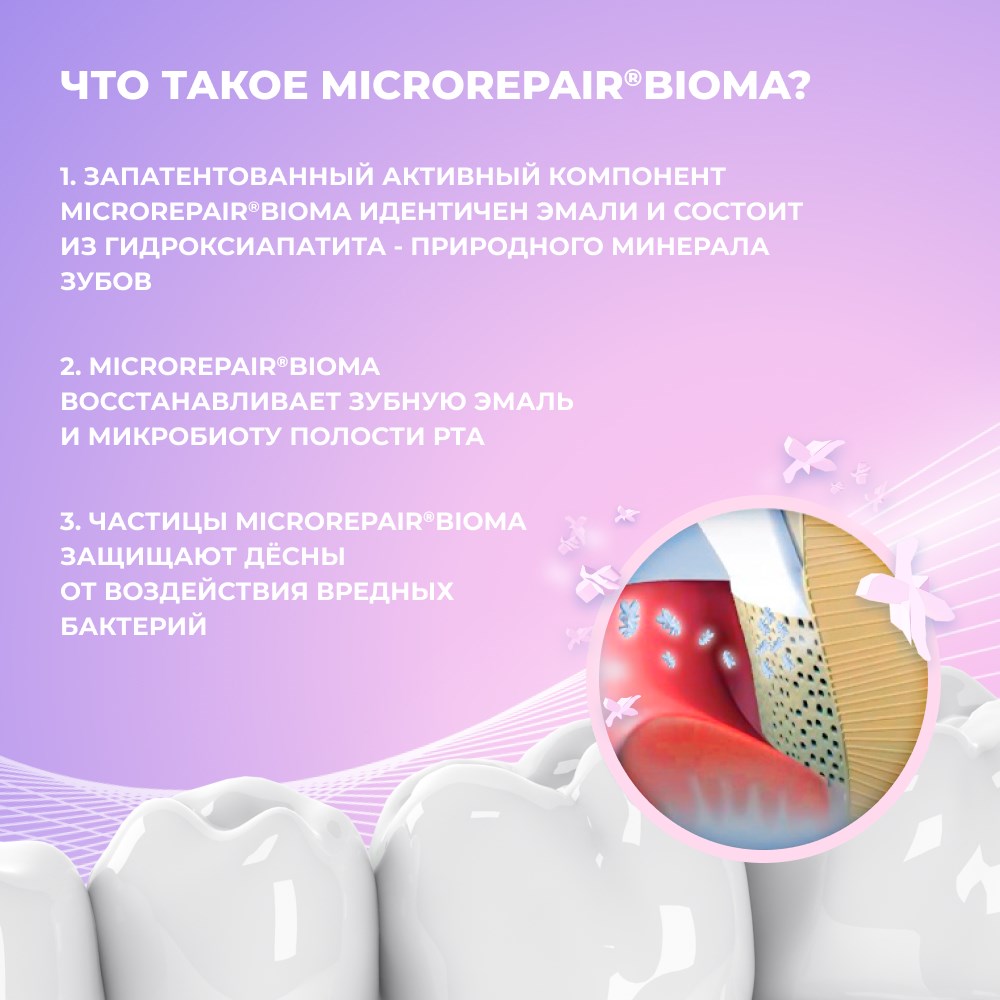 ЧТО ТАКОЕ MICROREPAIR®BIOMA?

1. ЗАПАТЕНТОВАННЫЙ АКТИВНЫЙ КОМПОНЕНТ MICROREPAIR®BIOMA ИДЕНТИЧЕН ЭМАЛИ И СОСТОИТ ИЗ ГИДРОКСИАПАТИТА - ПРИРОДНОГО МИНЕРАЛА ЗУБОВ

2. MICROREPAIR®BIOMA ВОССТАНАВЛИВАЕТ ЗУБНУЮ ЭМАЛЬ И МИКРОБИОТУ ПОЛОСТИ РТА

3. ЧАСТИЦЫ MICROREPAIR®BIOMA ЗАЩИЩАЮТ ДЁСНЫ ОТ ВОЗДЕЙСТВИЯ ВРЕДНЫХ БАКТЕРИЙ